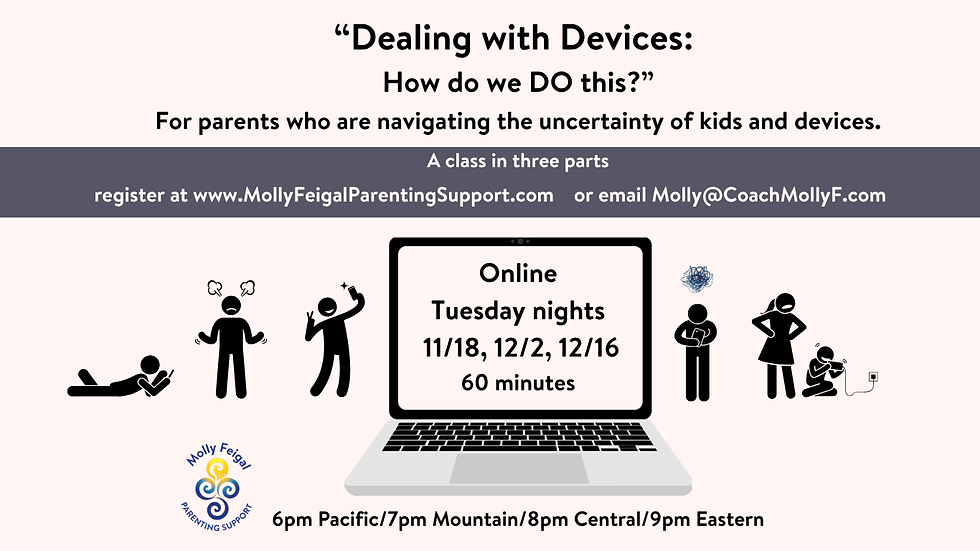 “Dealing with Devices:
How do we DO this?”

For parents who are navigating the uncertainty of kids and devices.

A class in three parts

register at www.MollyFeigalParentingSupport.com or email Molly@CoachMollyF.com

Online
Tuesday nights
11/18, 12/2, 12/16
60 minutes

Molly Feigal
PARENTING SUPPORT

6pm Pacific/7pm Mountain/8pm Central/9pm Eastern